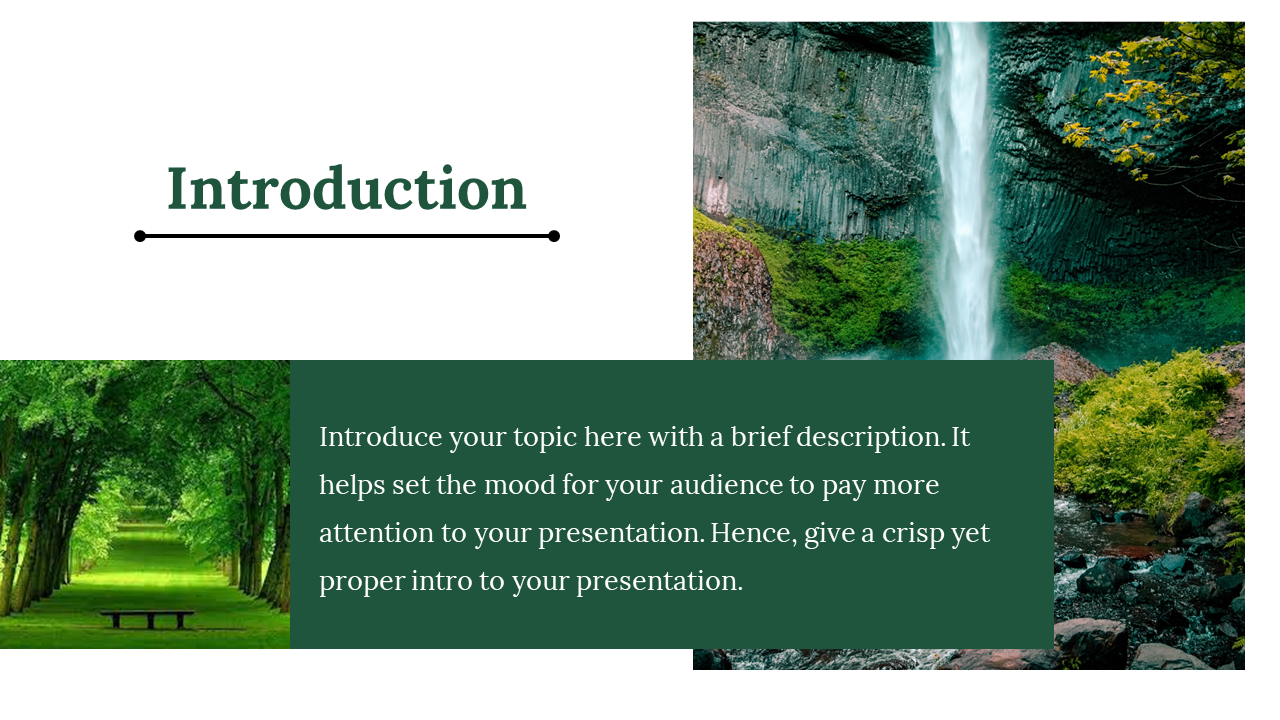 Introduction

Introduce your topic here with a brief description. It helps set the mood for your audience to pay more attention to your presentation. Hence, give a crisp yet proper intro to your presentation.